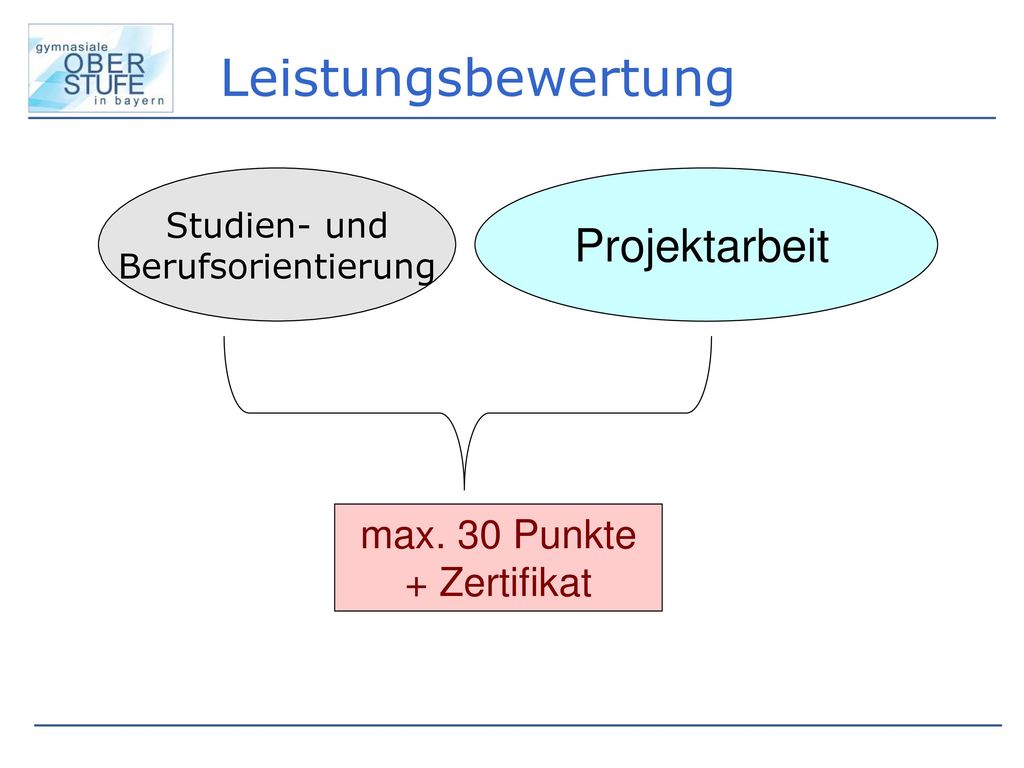 gymnasiale
OBER
STUFE
in bayern

Leistungsbewertung

Studien- und Berufsorientierung

Projektarbeit

max. 30 Punkte
+ Zertifikat